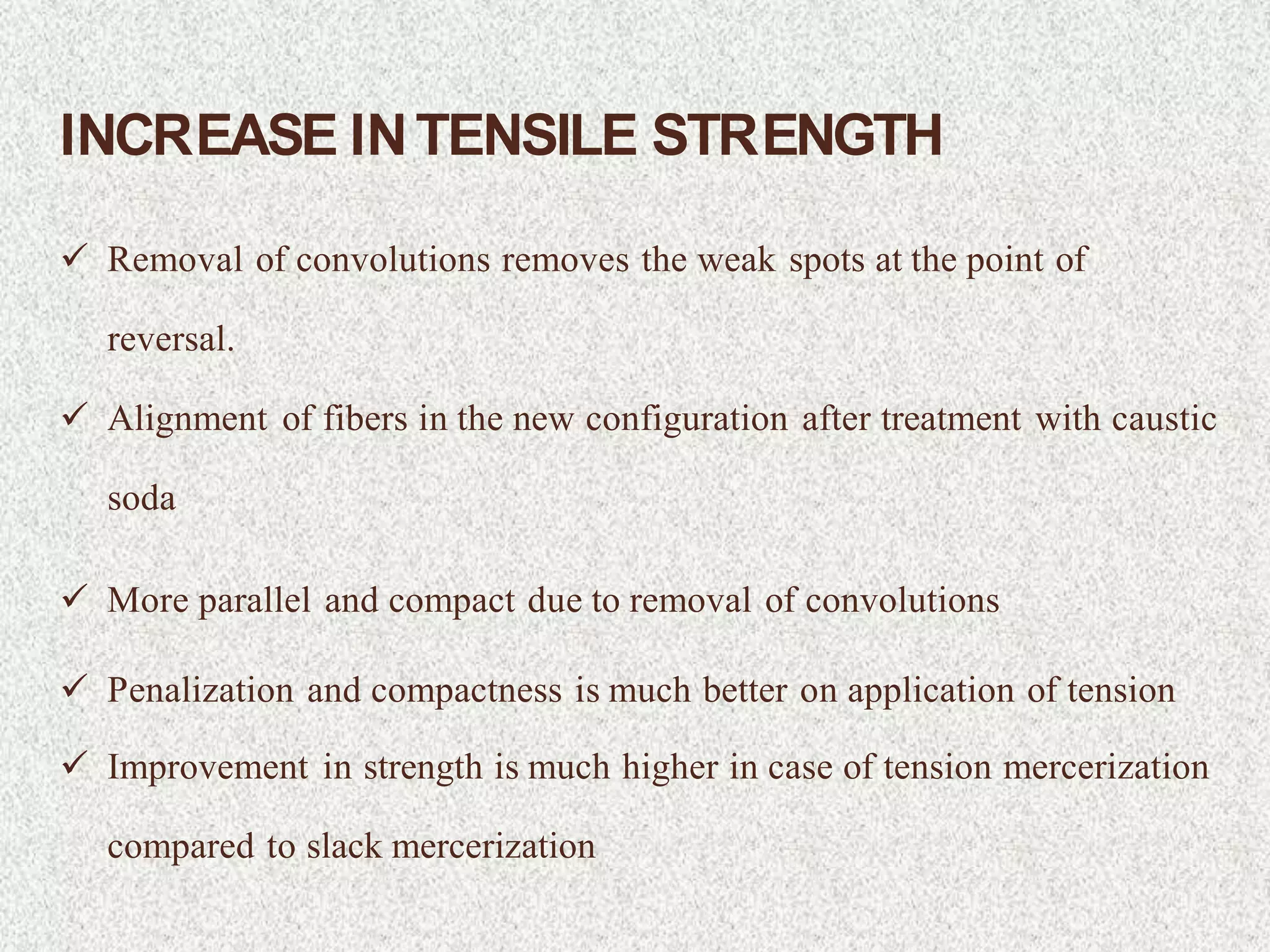 INCREASE IN TENSILE STRENGTH

✓ Removal of convolutions removes the weak spots at the point of reversal.

✓ Alignment of fibers in the new configuration after treatment with caustic soda

✓ More parallel and compact due to removal of convolutions

✓ Penalization and compactness is much better on application of tension

✓ Improvement in strength is much higher in case of tension mercerization compared to slack mercerization